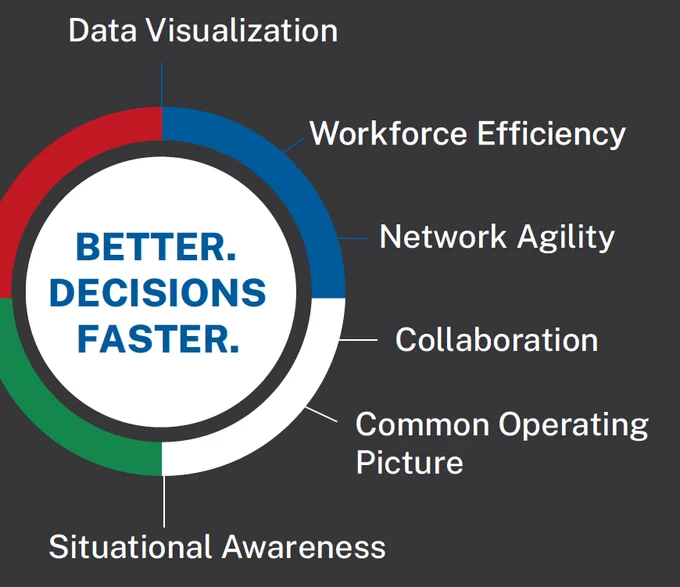 Data Visualization

Workforce Efficiency

Network Agility

BETTER.
DECISIONS
FASTER.

Collaboration

Common Operating Picture

Situational Awareness